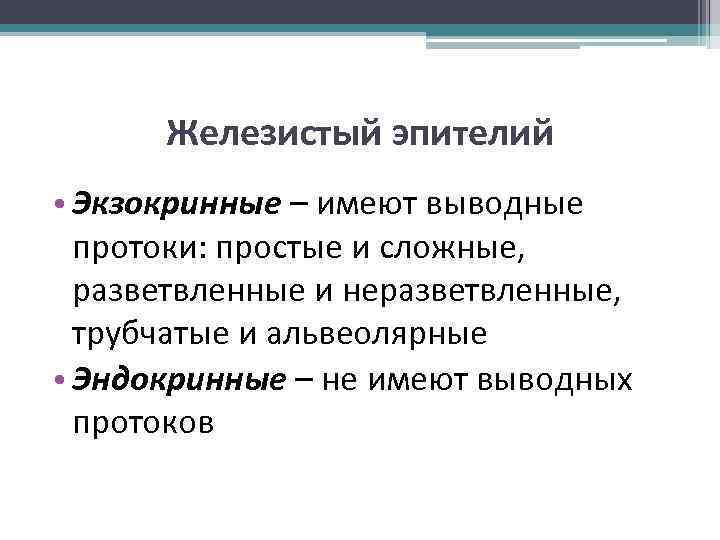 Железистый эпителий

• Экзокринные – имеют выводные протоки: простые и сложные, разветвленные и неразветвленные, трубчатые и альвеолярные
• Эндокринные – не имеют выводных протоков